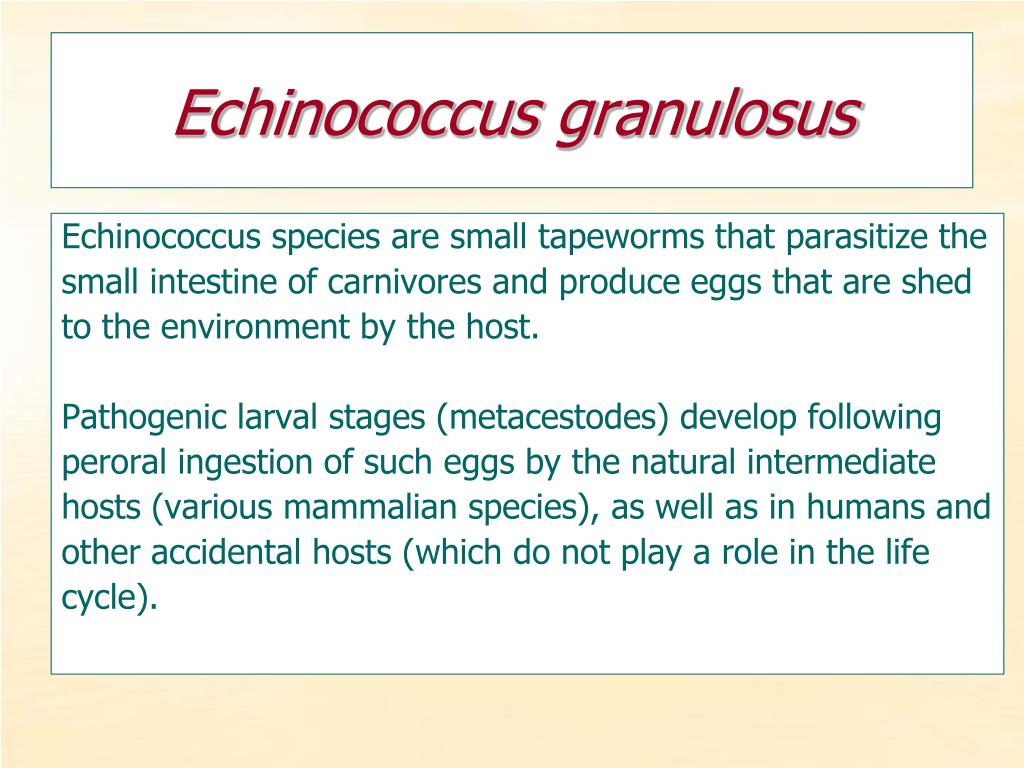 Echinococcus granulosus

Echinococcus species are small tapeworms that parasitize the small intestine of carnivores and produce eggs that are shed to the environment by the host.

Pathogenic larval stages (metacestodes) develop following peroral ingestion of such eggs by the natural intermediate hosts (various mammalian species), as well as in humans and other accidental hosts (which do not play a role in the life cycle).